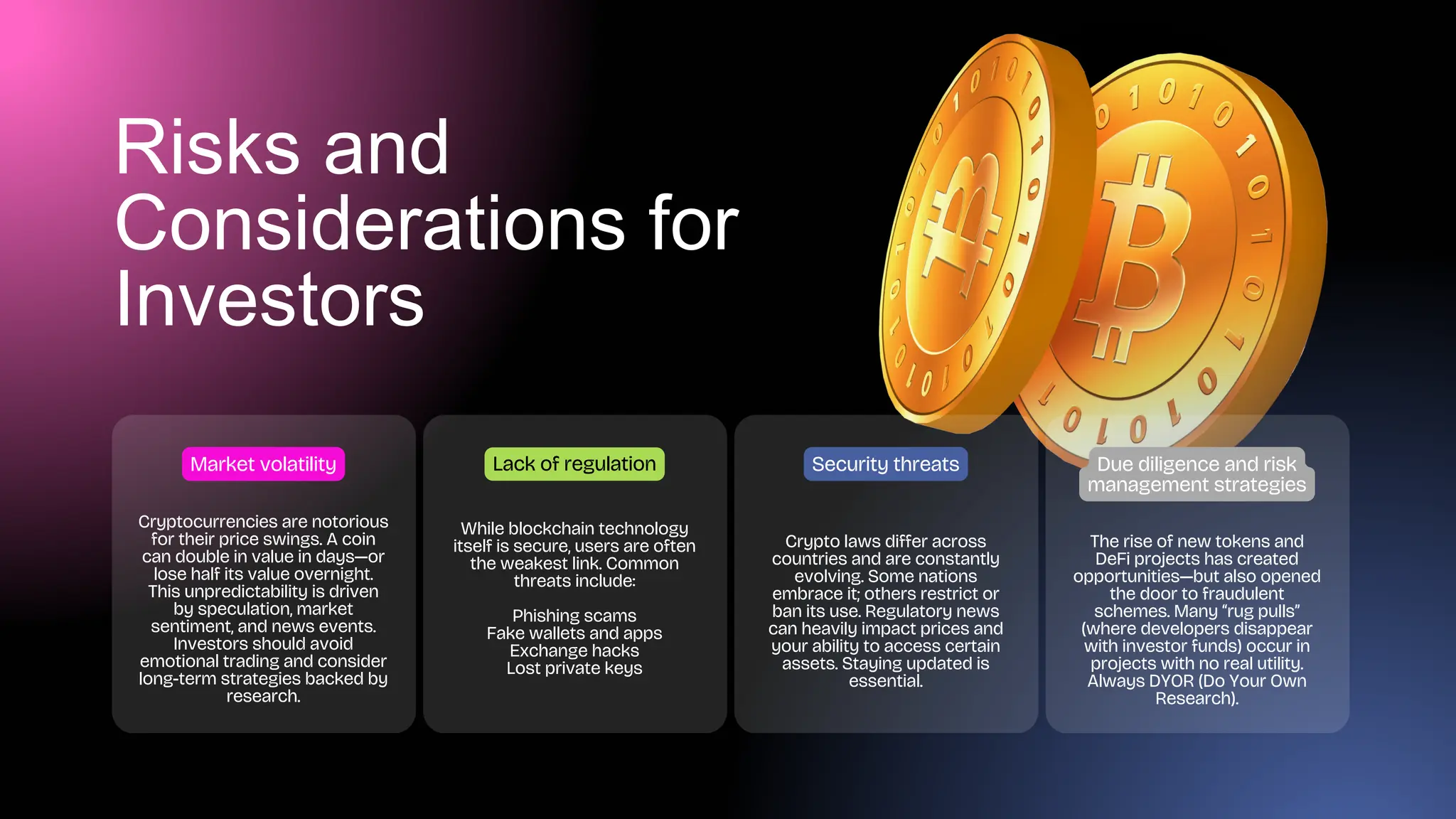 Risks and Considerations for Investors

Market volatility

Cryptocurrencies are notorious for their price swings. A coin can double in value in days—or lose half its value overnight. This unpredictability is driven by speculation, market sentiment, and news events. Investors should avoid emotional trading and consider long-term strategies backed by research.

Lack of regulation

While blockchain technology itself is secure, users are often the weakest link. Common threats include:

Phishing scams
Fake wallets and apps
Exchange hacks
Lost private keys

Security threats

Crypto laws differ across countries and are constantly evolving. Some nations embrace it; others restrict or ban its use. Regulatory news can heavily impact prices and your ability to access certain assets. Staying updated is essential.

Due diligence and risk management strategies

The rise of new tokens and DeFi projects has created opportunities—but also opened the door to fraudulent schemes. Many "rug pulls" (where developers disappear with investor funds) occur in projects with no real utility. Always DYOR (Do Your Own Research).